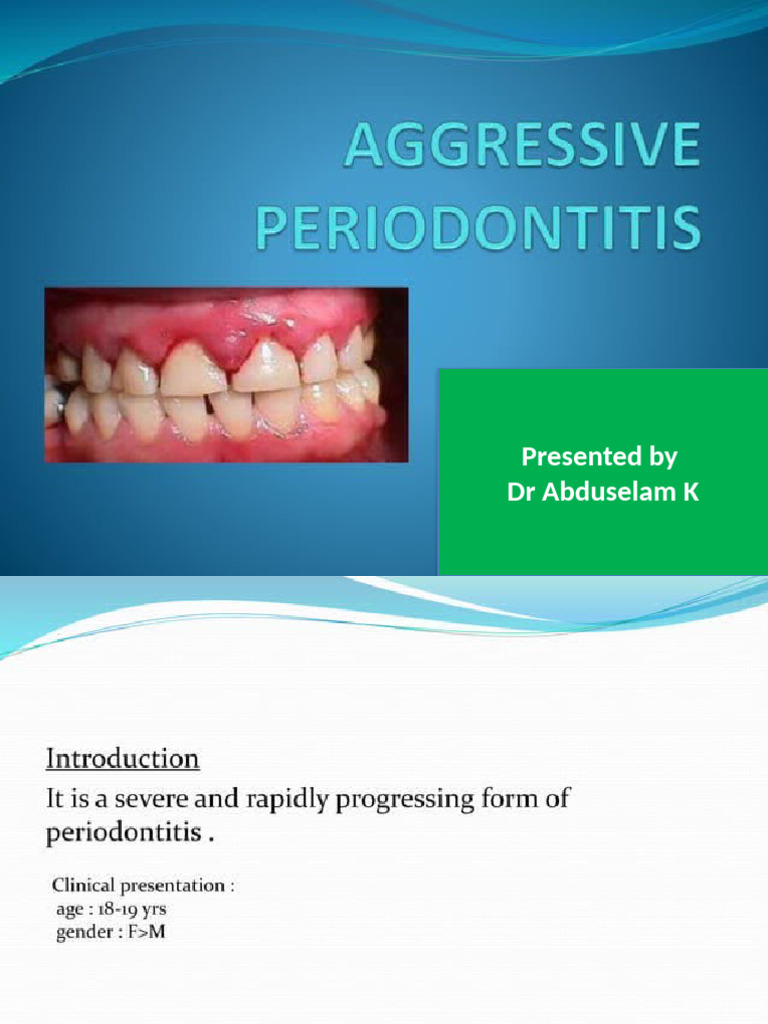 AGGRESSIVE PERIODONTITIS

Presented by
Dr Abduselam K

Introduction
It is a severe and rapidly progressing form of periodontitis .

Clinical presentation :
age : 18-19 yrs
gender : F>M